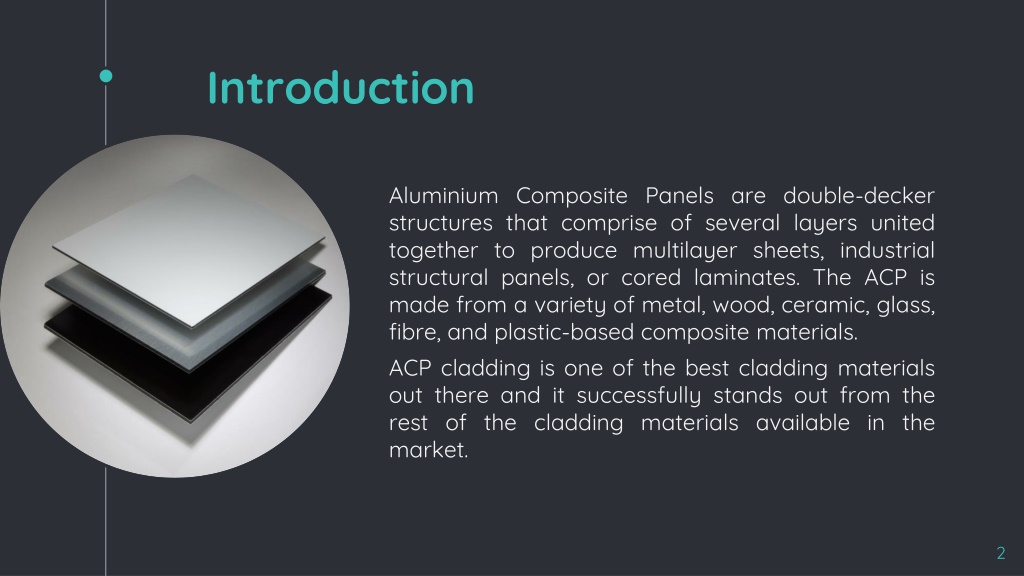 Introduction

Aluminium Composite Panels are double-decker structures that comprise of several layers united together to produce multilayer sheets, industrial structural panels, or cored laminates. The ACP is made from a variety of metal, wood, ceramic, glass, fibre, and plastic-based composite materials.

ACP cladding is one of the best cladding materials out there and it successfully stands out from the rest of the cladding materials available in the market.

2